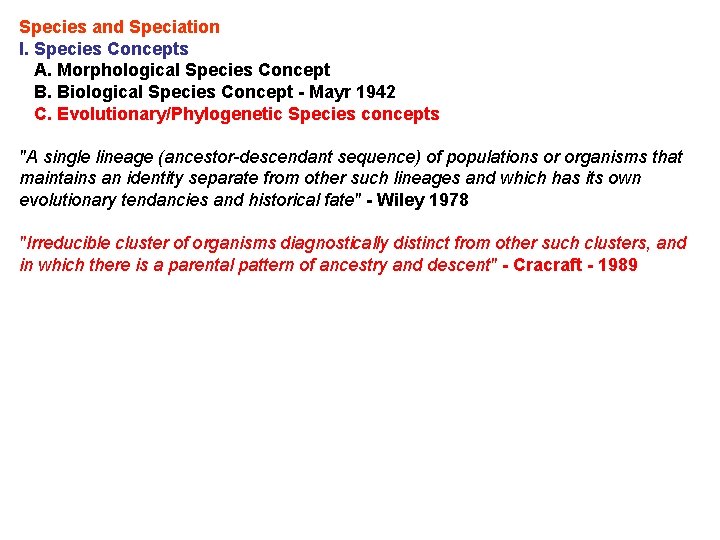 Species and Speciation
I. Species Concepts
A. Morphological Species Concept
B. Biological Species Concept - Mayr 1942
C. Evolutionary/Phylogenetic Species concepts

"A single lineage (ancestor-descendant sequence) of populations or organisms that maintains an identity separate from other such lineages and which has its own evolutionary tendancies and historical fate" - Wiley 1978

"Irreducible cluster of organisms diagnostically distinct from other such clusters, and in which there is a parental pattern of ancestry and descent" - Cracraft - 1989